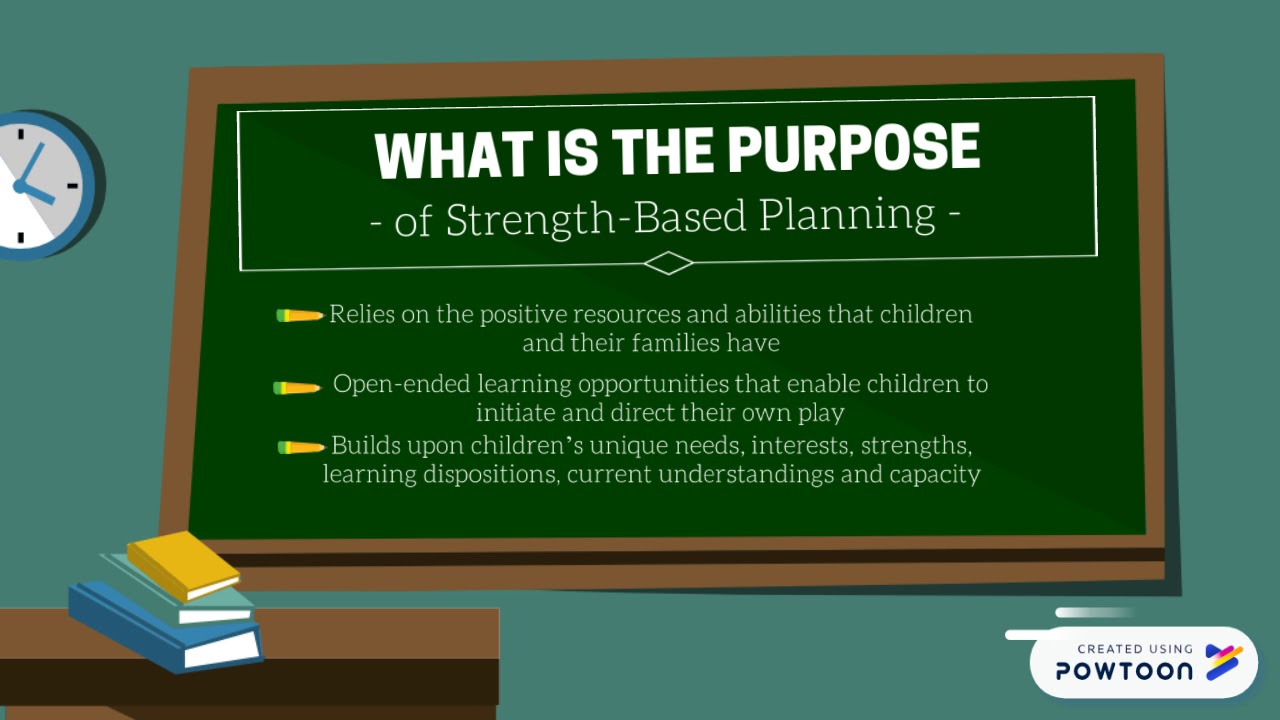 WHAT IS THE PURPOSE
- of Strength-Based Planning -

Relies on the positive resources and abilities that children and their families have

Open-ended learning opportunities that enable children to initiate and direct their own play

Builds upon children's unique needs, interests, strengths, learning dispositions, current understandings and capacity

CREATED USING
POWTOON